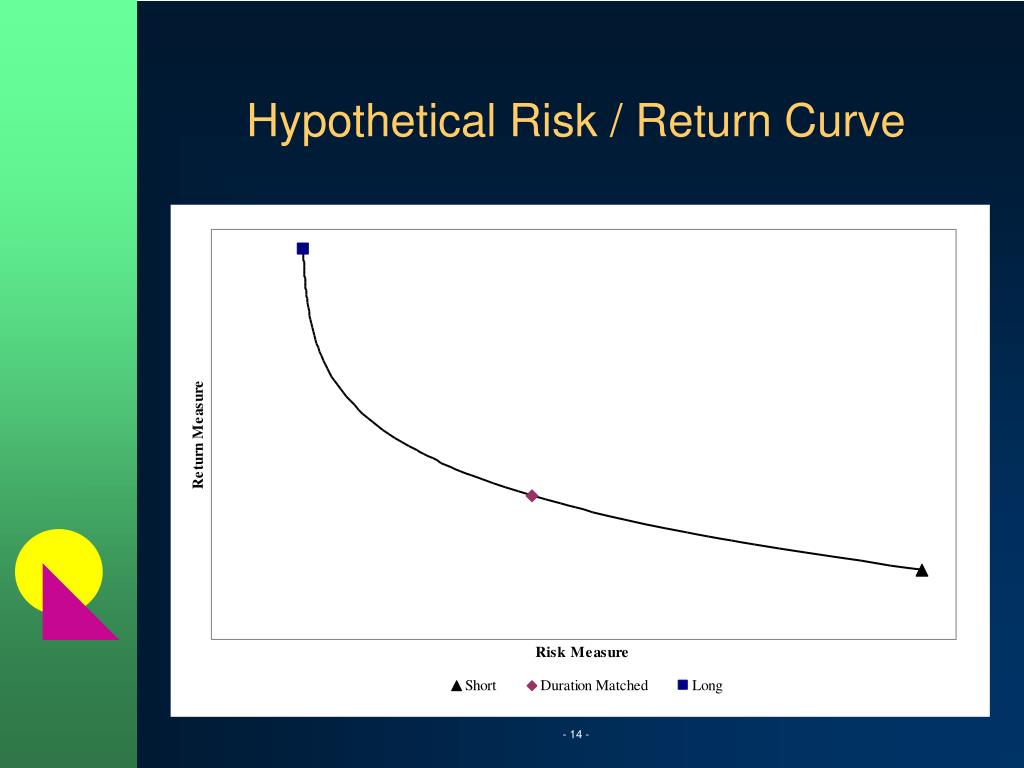 Hypothetical Risk / Return Curve

Return Measure

Risk Measure

Short Duration Matched Long

- 14 -